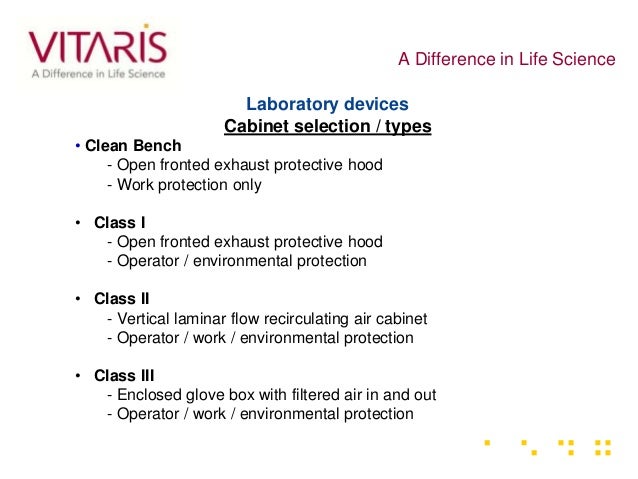 VITARIS
A Difference in Life Science

A Difference in Life Science

Laboratory devices
Cabinet selection / types

• Clean Bench
- Open fronted exhaust protective hood
- Work protection only

• Class I
- Open fronted exhaust protective hood
- Operator / environmental protection

• Class II
- Vertical laminar flow recirculating air cabinet
- Operator / work / environmental protection

• Class III
- Enclosed glove box with filtered air in and out
- Operator / work / environmental protection